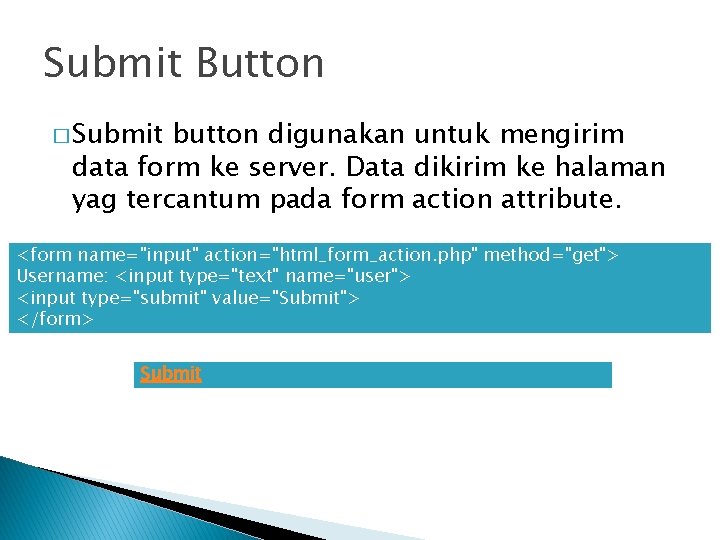 Submit Button

□ Submit button digunakan untuk mengirim data form ke server. Data dikirim ke halaman yag tercantum pada form action attribute.

<form name="input" action="html_form_action.php" method="get">
Username: <input type="text" name="user">
<input type="submit" value="Submit">
</form>

Submit